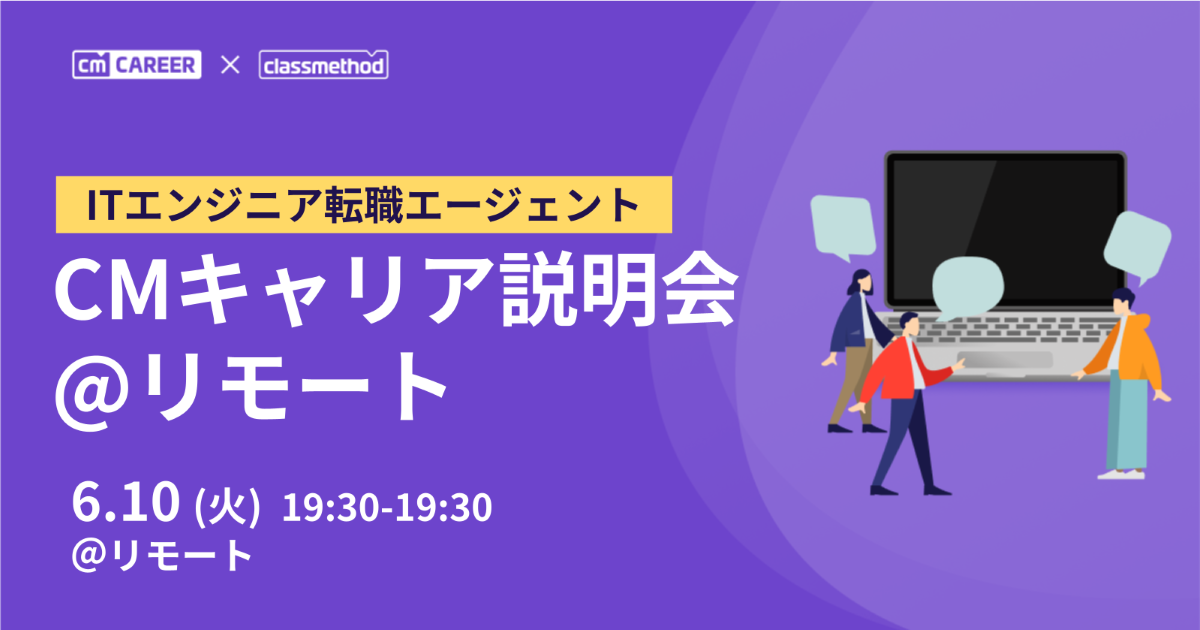 cm CAREER × classmethod

ITエンジニア転職エージェント
CMキャリア説明会
@リモート

6.10 (火) 19:30-19:30
@リモート